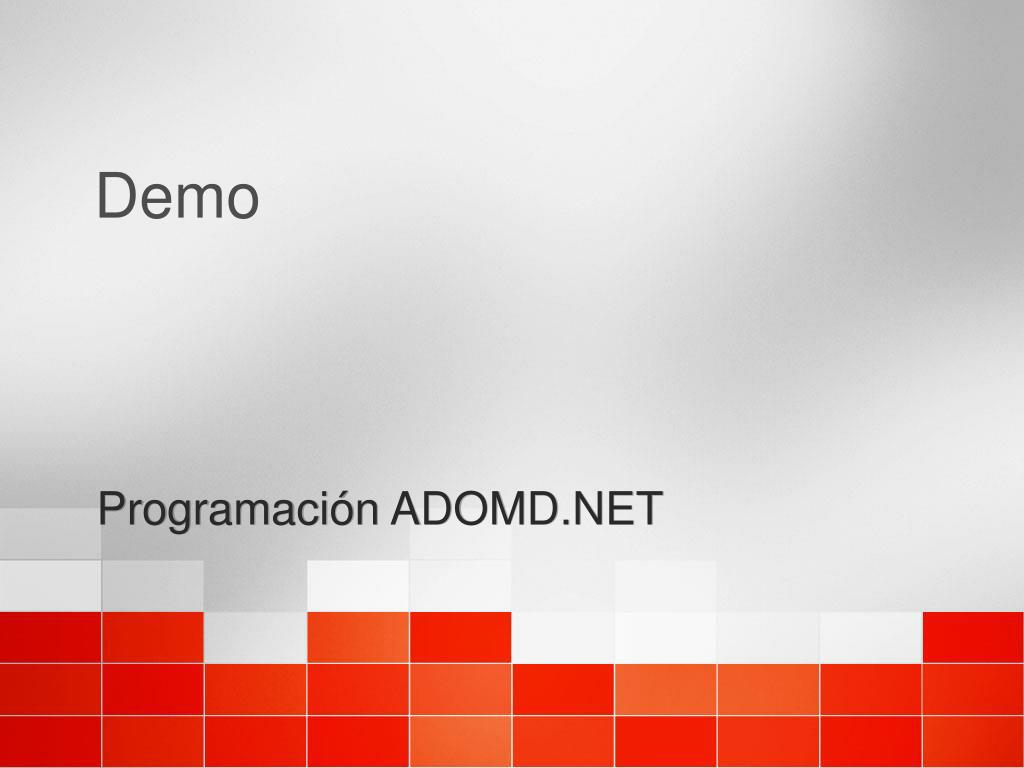 Demo

Programación ADOMD.NET